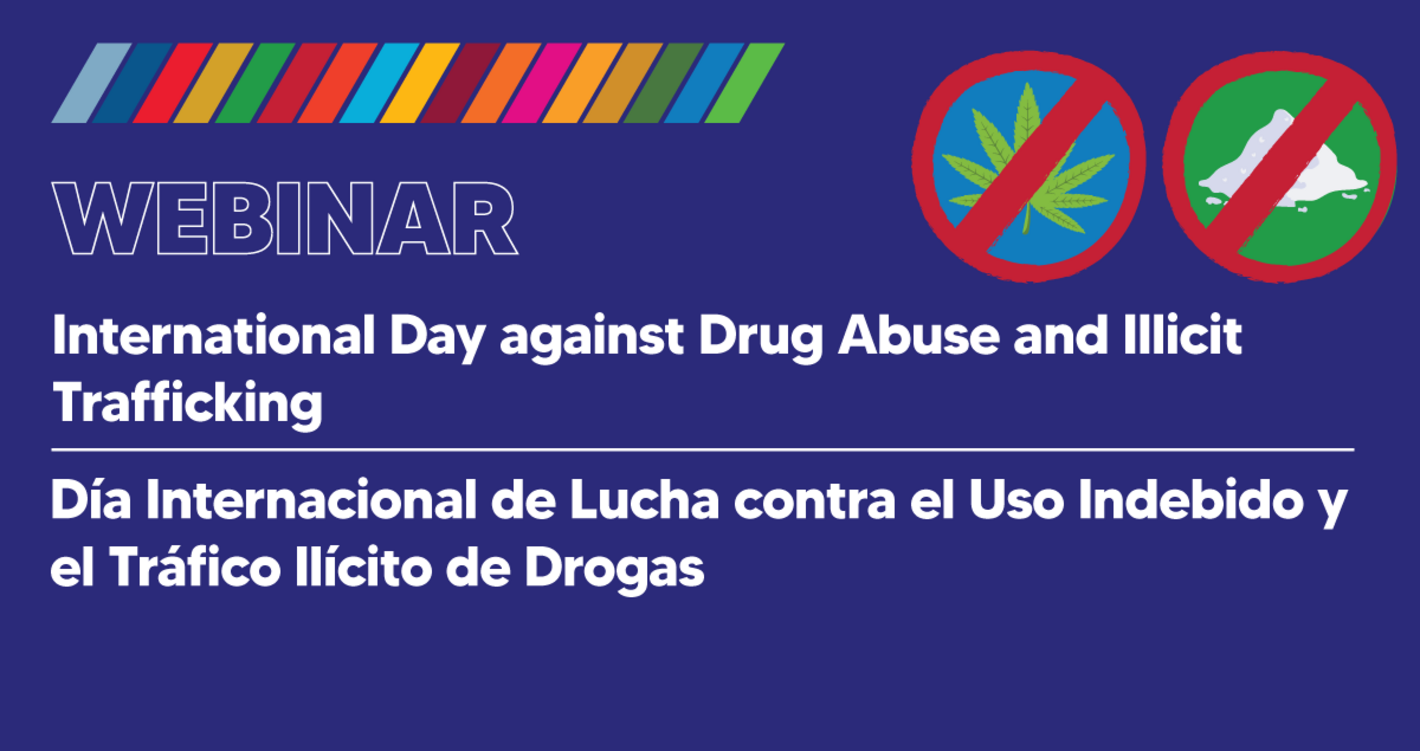 WEBINAR

International Day against Drug Abuse and Illicit Trafficking

Día Internacional de Lucha contra el Uso Indebido y el Tráfico Ilícito de Drogas